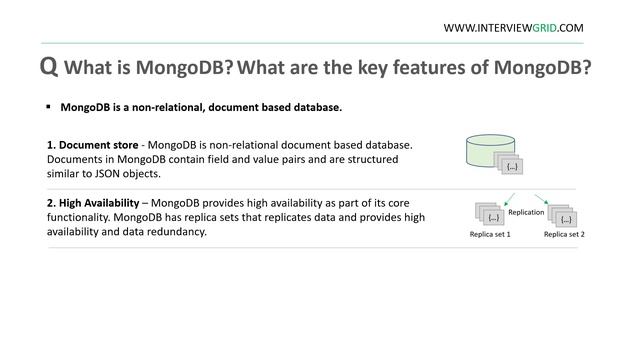 WWW.INTERVIEWGRID.COM

Q What is MongoDB? What are the key features of MongoDB?

▪ MongoDB is a non-relational, document based database.

1. Document store - MongoDB is non-relational document based database. Documents in MongoDB contain field and value pairs and are structured similar to JSON objects.

{...}

2. High Availability – MongoDB provides high availability as part of its core functionality. MongoDB has replica sets that replicates data and provides high availability and data redundancy.

{...} Replication {...}

Replica set 1 Replica set 2